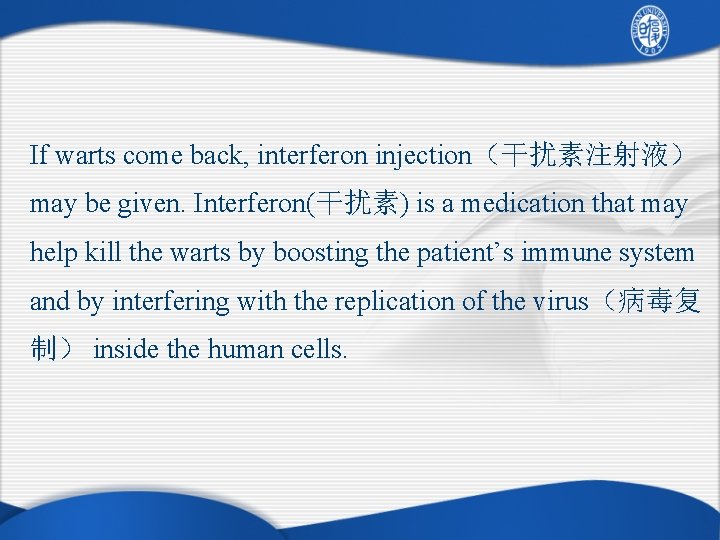 FUDAN UNIVERSITY
1905

If warts come back, interferon injection（干扰素注射液）may be given. Interferon(干扰素) is a medication that may help kill the warts by boosting the patient’s immune system and by interfering with the replication of the virus（病毒复制） inside the human cells.